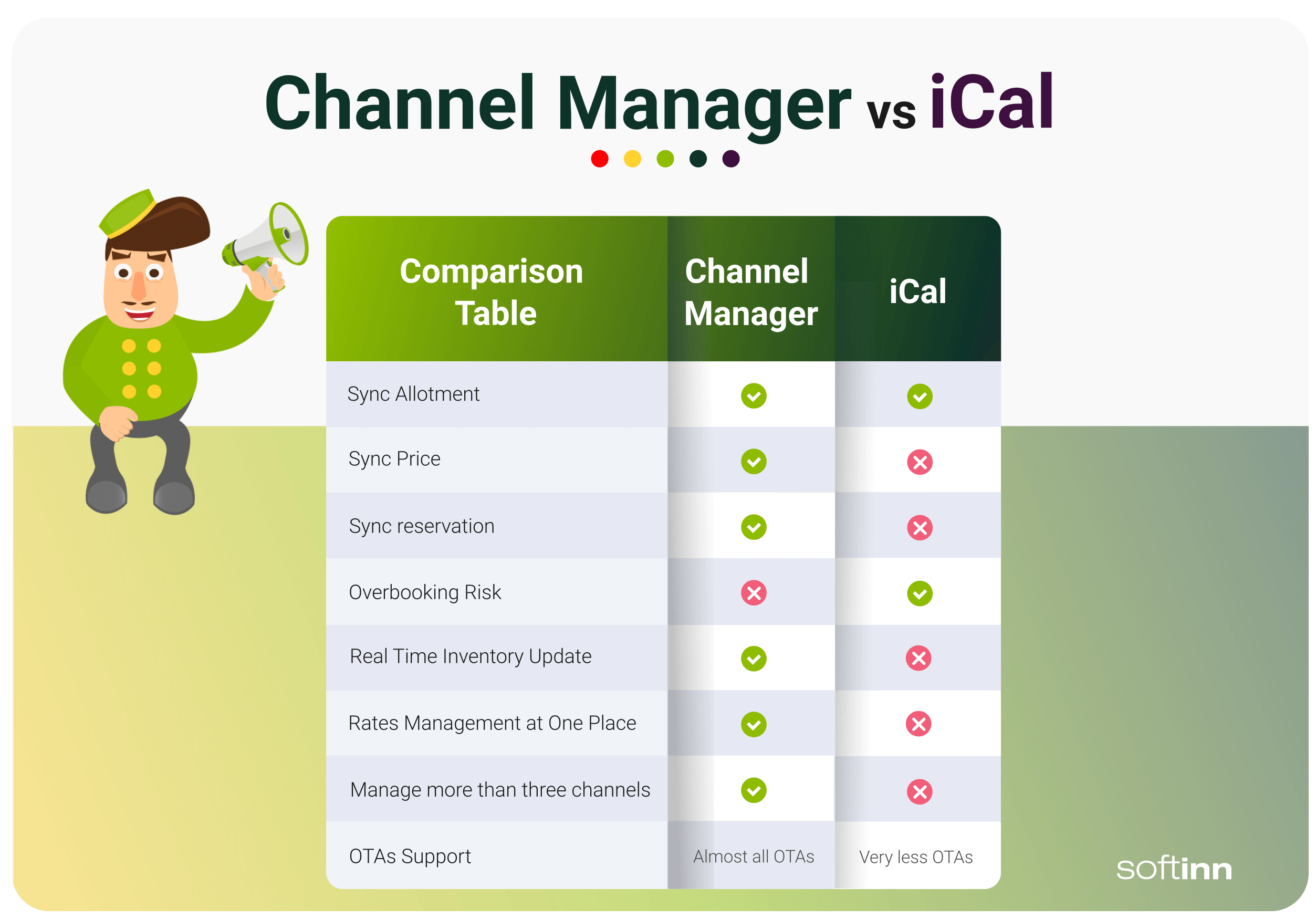 Channel Manager vs iCal

| Comparison Table | Channel Manager | iCal |
|---|---|---|
| Sync Allotment | ✓ | ✓ |
| Sync Price | ✓ | ✗ |
| Sync reservation | ✓ | ✗ |
| Overbooking Risk | ✗ | ✓ |
| Real Time Inventory Update | ✓ | ✗ |
| Rates Management at One Place | ✓ | ✗ |
| Manage more than three channels | ✓ | ✗ |
| OTAs Support | Almost all OTAs | Very less OTAs |

softinn